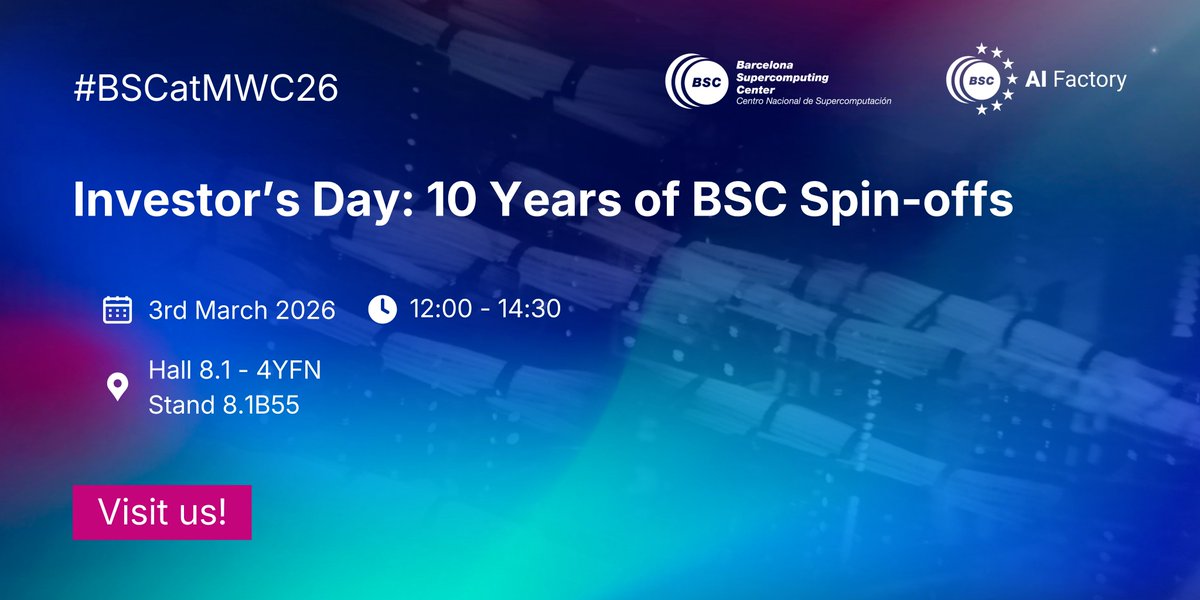 #BSCatMWC26

BSC Barcelona Supercomputing Center Centro Nacional de Supercomputación

BSC AI Factory

Investor's Day: 10 Years of BSC Spin-offs

3rd March 2026

12:00 - 14:30

Hall 8.1 - 4YFN
Stand 8.1B55

Visit us!